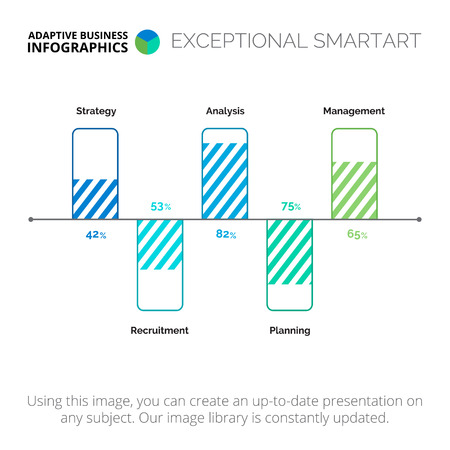 ADAPTIVE BUSINESS INFOGRAPHICS

EXCEPTIONAL SMARTART

Strategy

Analysis

Management

53%

75%

42%

82%

65%

Recruitment

Planning

Using this image, you can create an up-to-date presentation on any subject. Our image library is constantly updated.